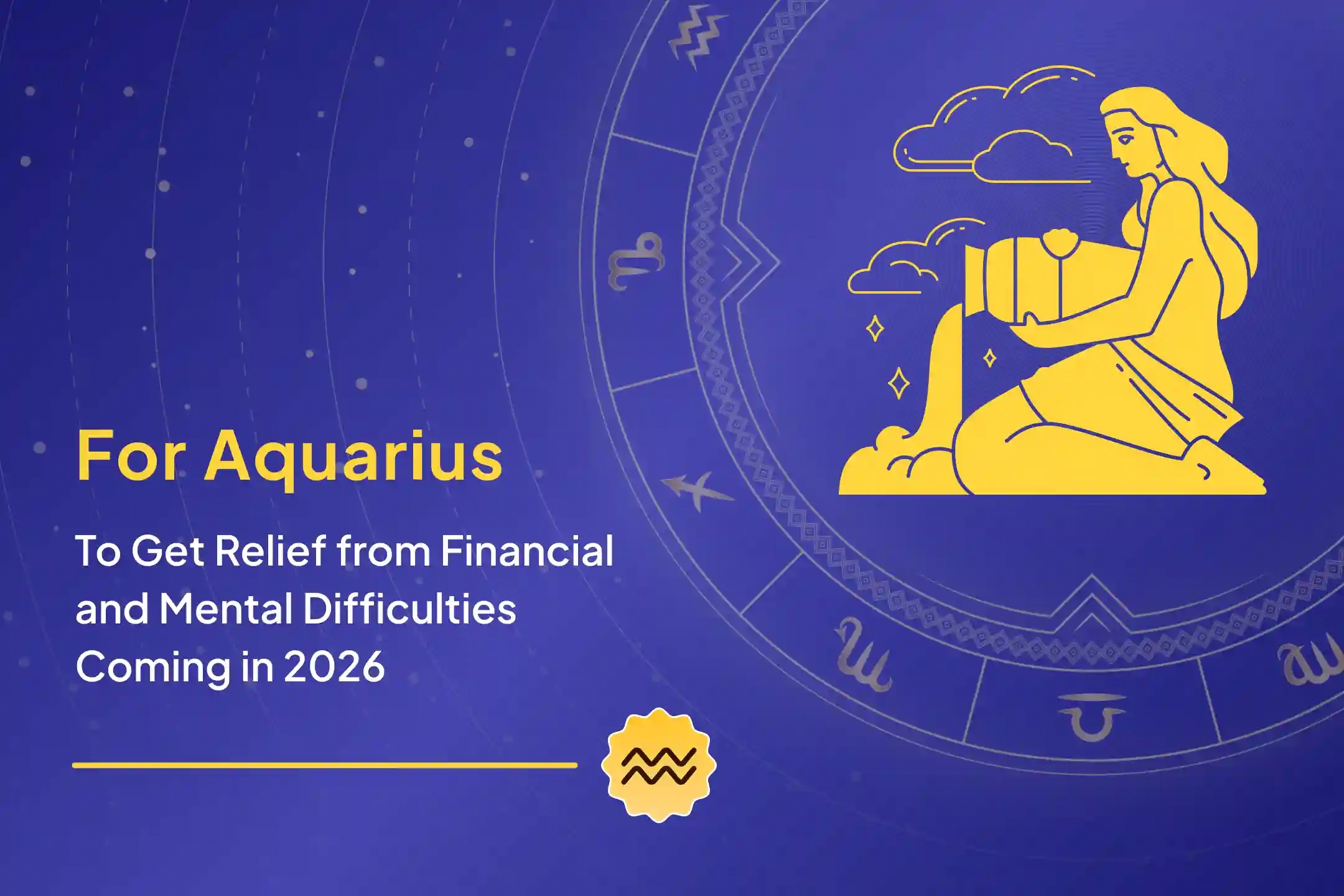 For Aquarius

To Get Relief from Financial and Mental Difficulties Coming in 2026